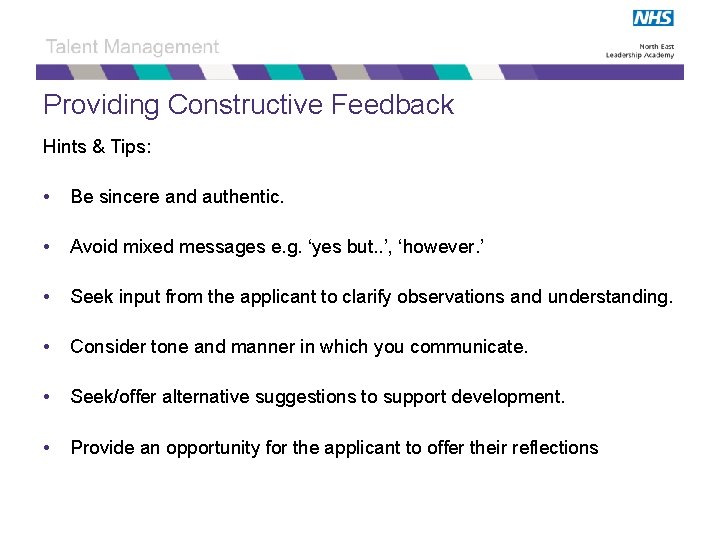 Talent Management

NHS
North East
Leadership Academy

Providing Constructive Feedback

Hints & Tips:

• Be sincere and authentic.

• Avoid mixed messages e.g. ‘yes but..’, ‘however.’

• Seek input from the applicant to clarify observations and understanding.

• Consider tone and manner in which you communicate.

• Seek/offer alternative suggestions to support development.

• Provide an opportunity for the applicant to offer their reflections